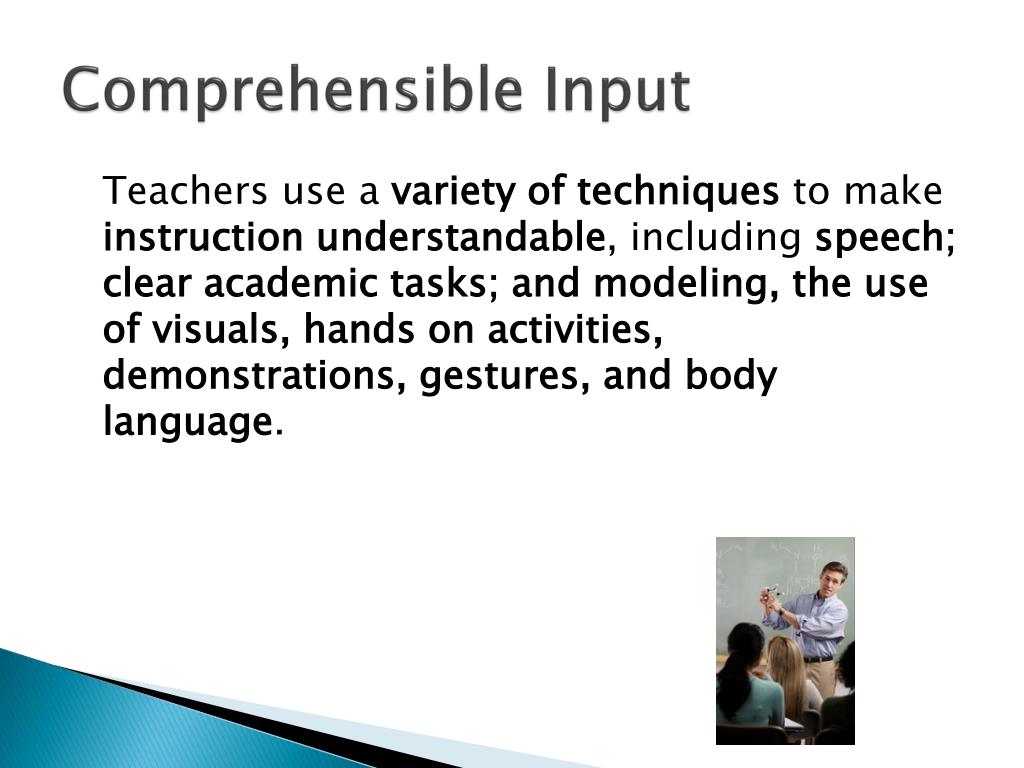 Comprehensible Input

Teachers use a variety of techniques to make instruction understandable, including speech; clear academic tasks; and modeling, the use of visuals, hands on activities, demonstrations, gestures, and body language.